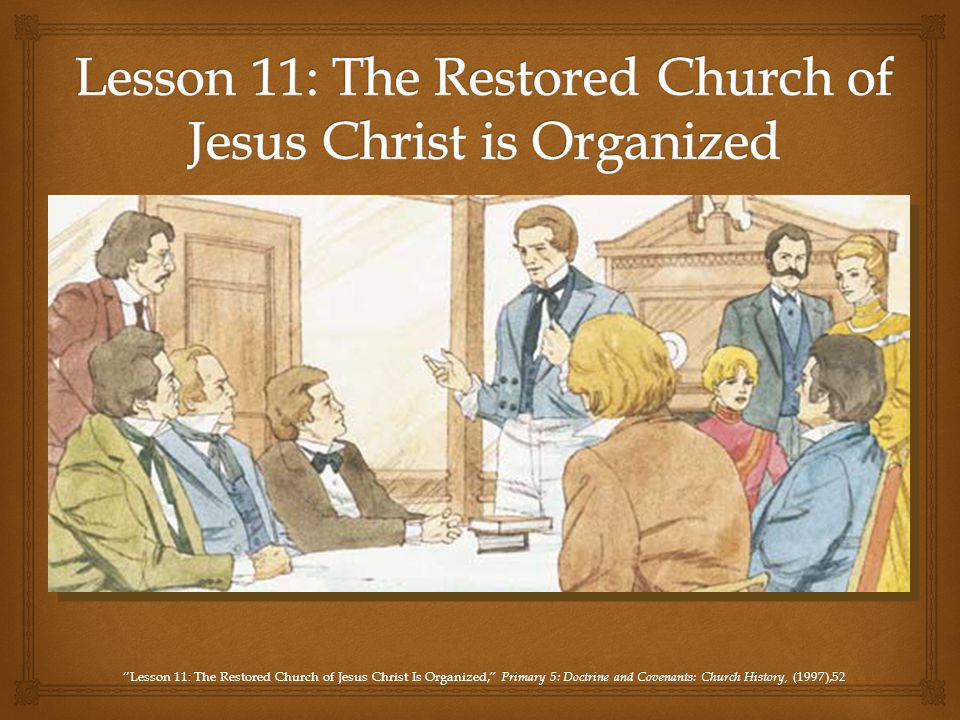 Lesson 11: The Restored Church of Jesus Christ is Organized

"Lesson 11: The Restored Church of Jesus Christ Is Organized," Primary 5: Doctrine and Covenants: Church History, (1997),52